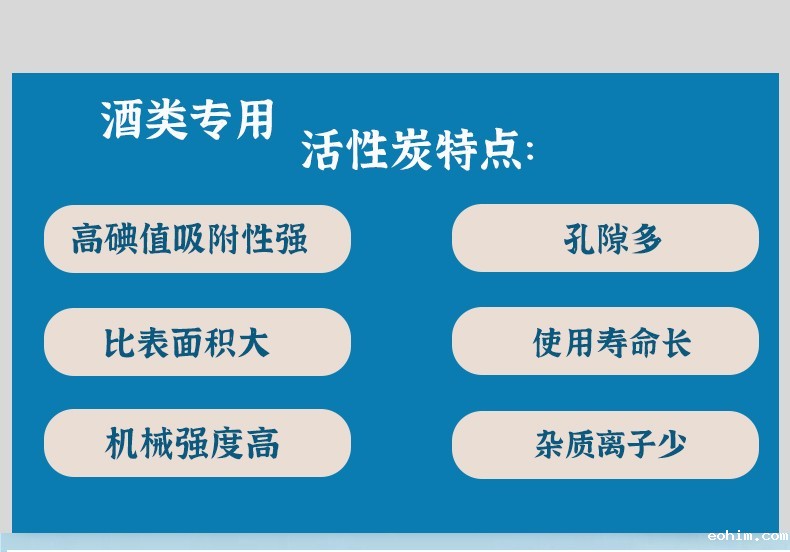 酒类专用
活性炭特点:

高碘值吸附性强

孔隙多

比表面积大

使用寿命长

机械强度高

杂质离子少

eohim.com